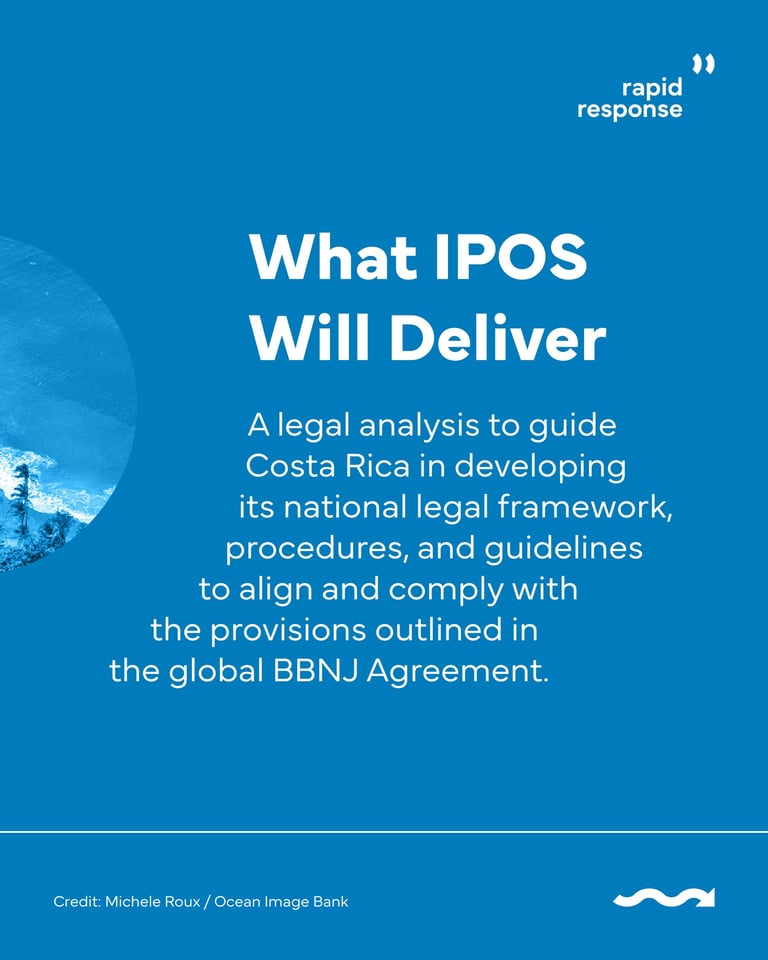 rapid response

What IPOS Will Deliver

A legal analysis to guide Costa Rica in developing its national legal framework, procedures, and guidelines to align and comply with the provisions outlined in the global BBNJ Agreement.

Credit: Michele Roux / Ocean Image Bank